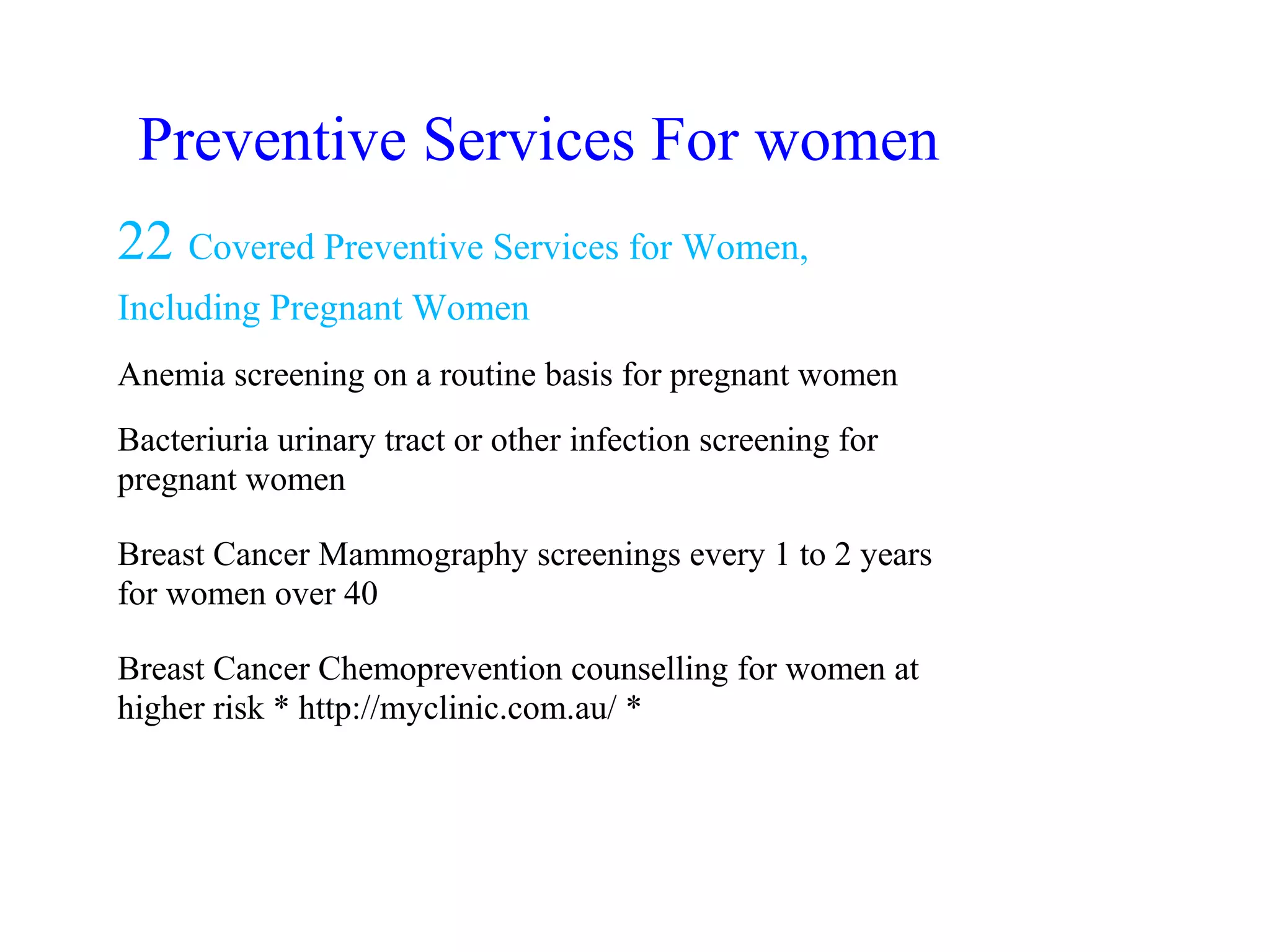 Preventive Services For women

22 Covered Preventive Services for Women, Including Pregnant Women

Anemia screening on a routine basis for pregnant women

Bacteriuria urinary tract or other infection screening for pregnant women

Breast Cancer Mammography screenings every 1 to 2 years for women over 40

Breast Cancer Chemoprevention counselling for women at higher risk * http://myclinic.com.au/ *